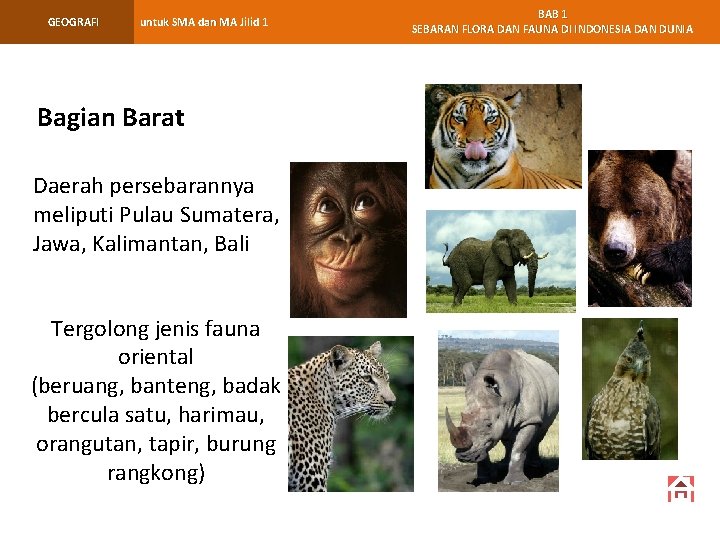 GEOGRAFI

untuk SMA dan MA Jilid 1

BAB 1
SEBARAN FLORA DAN FAUNA DI INDONESIA DAN DUNIA

Bagian Barat

Daerah persebarannya meliputi Pulau Sumatera, Jawa, Kalimantan, Bali

Tergolong jenis fauna oriental
(beruang, banteng, badak bercula satu, harimau, orangutan, tapir, burung rangkong)